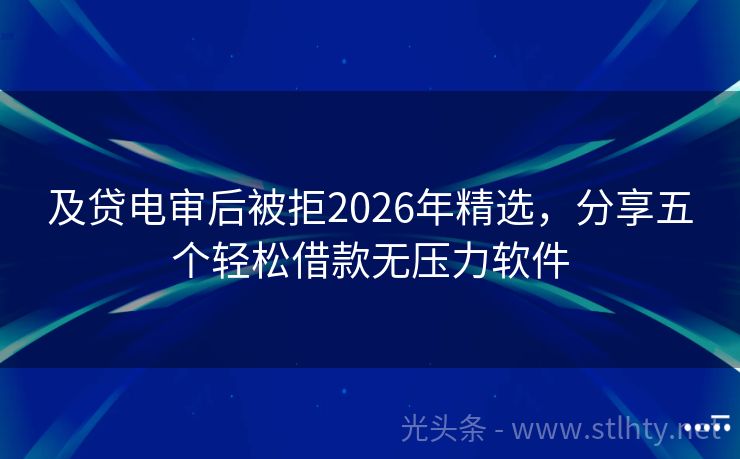 及贷电审后被拒2026年精选，分享五个轻松借款无压力软件

光头条 - www.stlhty.net